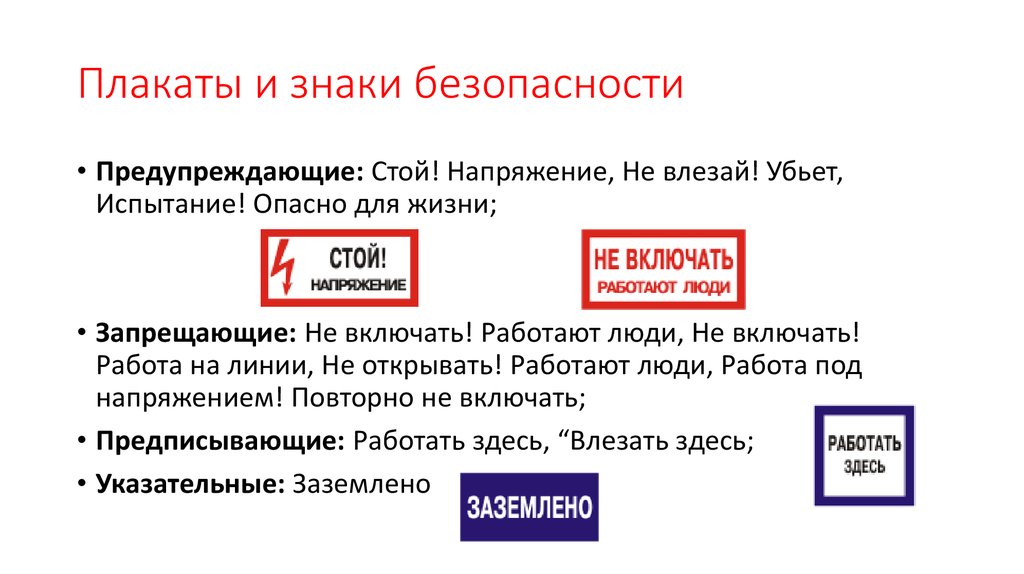 Плакаты и знаки безопасности

• **Предупреждающие:** Стой! Напряжение, Не влезай! Убьет, Испытание! Опасно для жизни;

СТОЙ! НАПРЯЖЕНИЕ

НЕ ВКЛЮЧАТЬ РАБОТАЮТ ЛЮДИ

• **Запрещающие:** Не включать! Работают люди, Не включать! Работа на линии, Не открывать! Работают люди, Работа под напряжением! Повторно не включать;

• **Предписывающие:** Работать здесь, “Влезать здесь;

РАБОТАТЬ ЗДЕСЬ

• **Указательные:** Заземлено

ЗАЗЕМЛЕНО